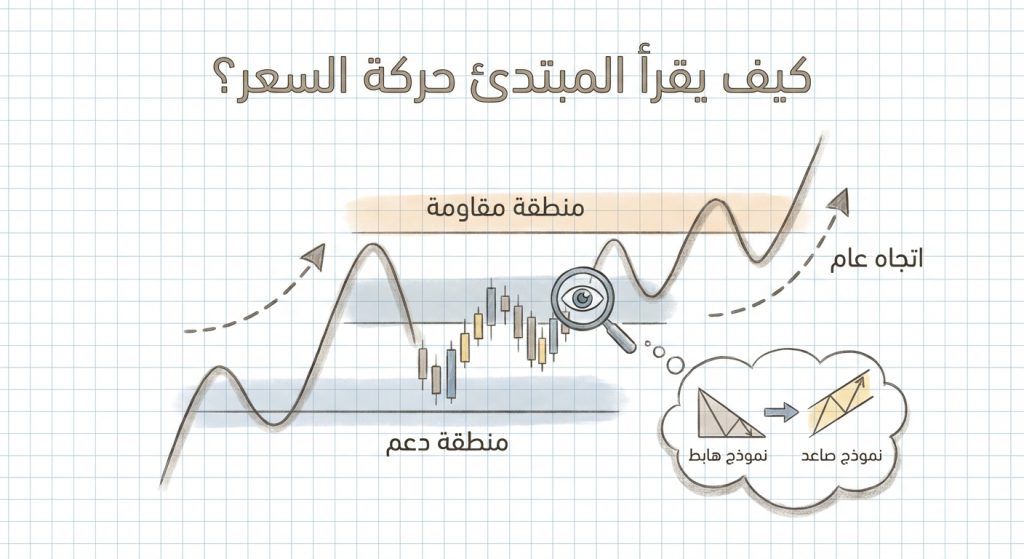 كيف يقرأ المبتدئ حركة السعر؟

منطقة مقاومة

اتجاه عام

منطقة دعم

نموذج هابط

نموذج صاعد